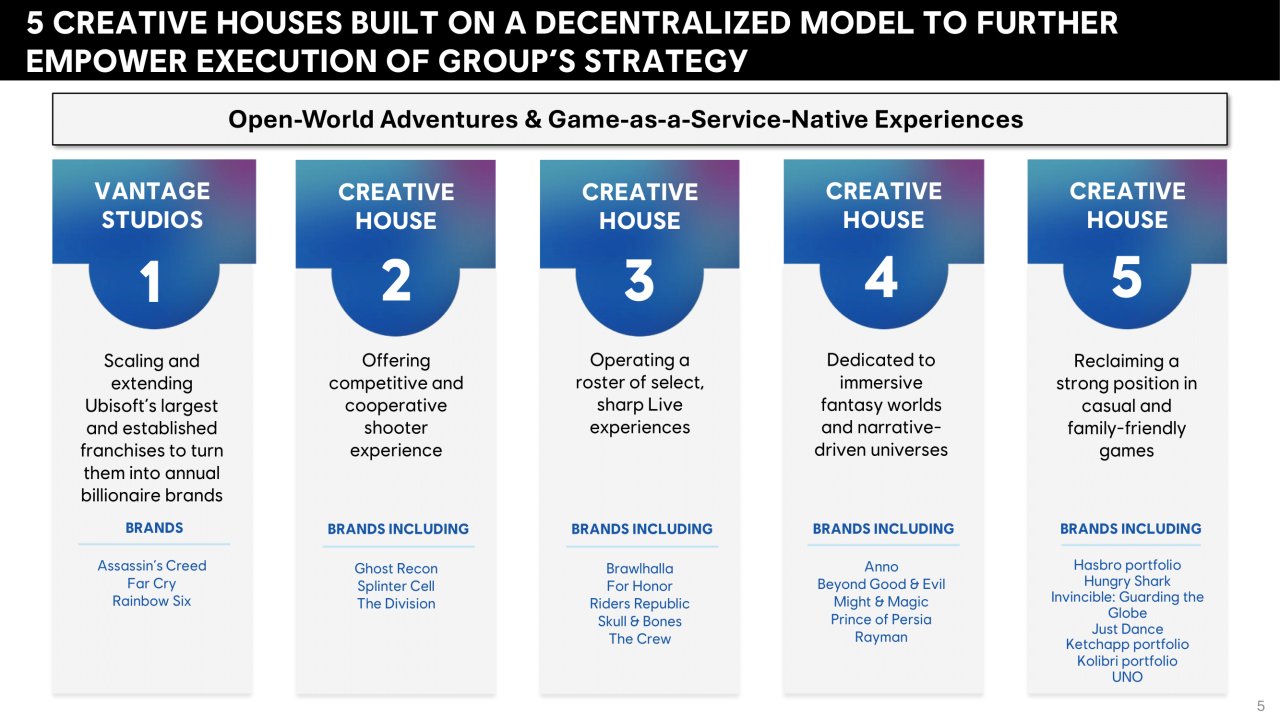 5 CREATIVE HOUSES BUILT ON A DECENTRALIZED MODEL TO FURTHER EMPOWER EXECUTION OF GROUP'S STRATEGY

Open-World Adventures & Game-as-a-Service-Native Experiences

VANTAGE STUDIOS

1

Scaling and extending Ubisoft's largest and established franchises to turn them into annual billionaire brands

BRANDS

Assassin's Creed
Far Cry
Rainbow Six

CREATIVE HOUSE

2

Offering competitive and cooperative shooter experience

BRANDS INCLUDING

Ghost Recon
Splinter Cell
The Division

CREATIVE HOUSE

3

Operating a roster of select, sharp Live experiences

BRANDS INCLUDING

Brawlhalla
For Honor
Riders Republic
Skull & Bones
The Crew

CREATIVE HOUSE

4

Dedicated to immersive fantasy worlds and narrative-driven universes

BRANDS INCLUDING

Anno
Beyond Good & Evil
Might & Magic
Prince of Persia
Rayman

CREATIVE HOUSE

5

Reclaiming a strong position in casual and family-friendly games

BRANDS INCLUDING

Hasbro portfolio
Hungry Shark
Invincible: Guarding the Globe
Just Dance
Ketchapp portfolio
Kolibri portfolio
UNO

5